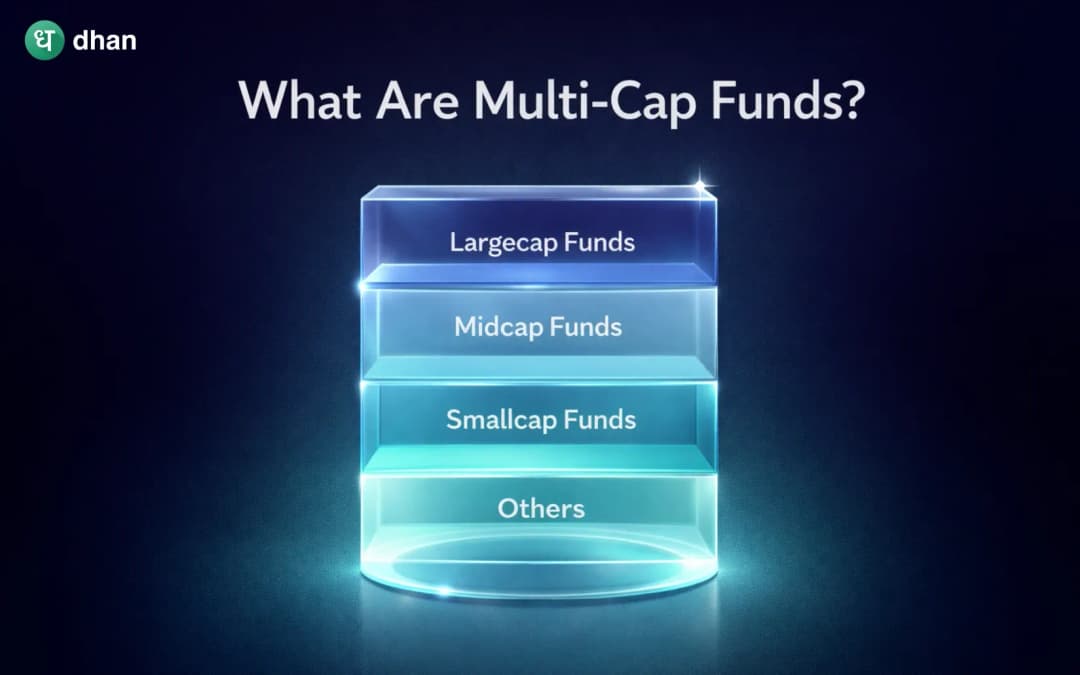 ध dhan

What Are Multi-Cap Funds?

Largecap Funds

Midcap Funds

Smallcap Funds

Others